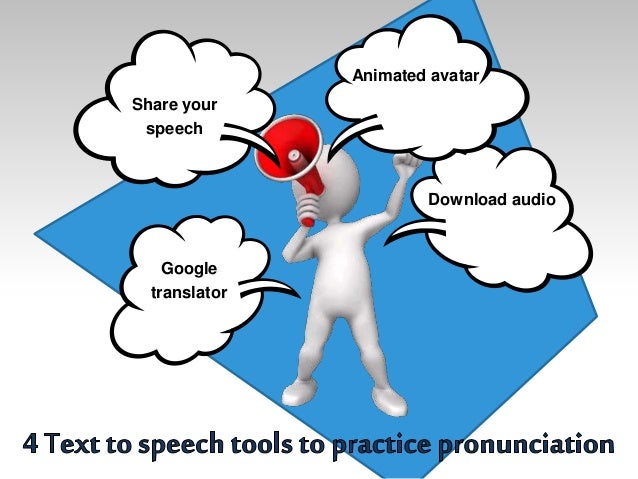 Share your speech

Animated avatar

Download audio

Google translator

4 Text to speech tools to practice pronunciation